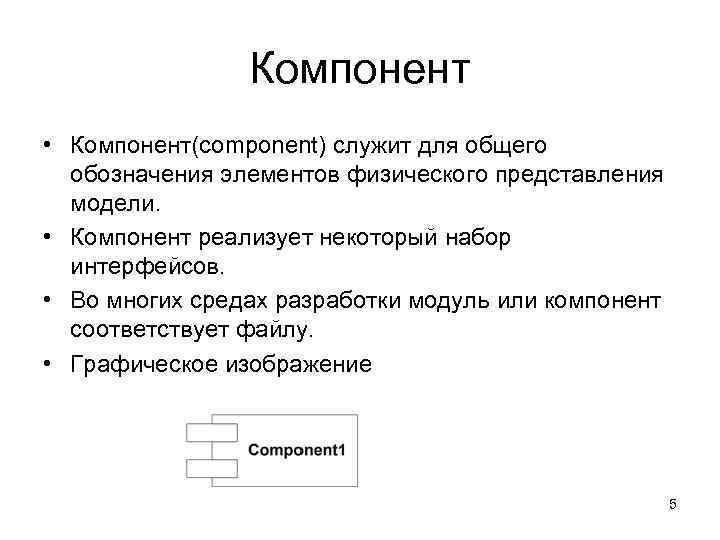 Компонент

• Компонент(component) служит для общего обозначения элементов физического представления модели.
• Компонент реализует некоторый набор интерфейсов.
• Во многих средах разработки модуль или компонент соответствует файлу.
• Графическое изображение

Component1

5